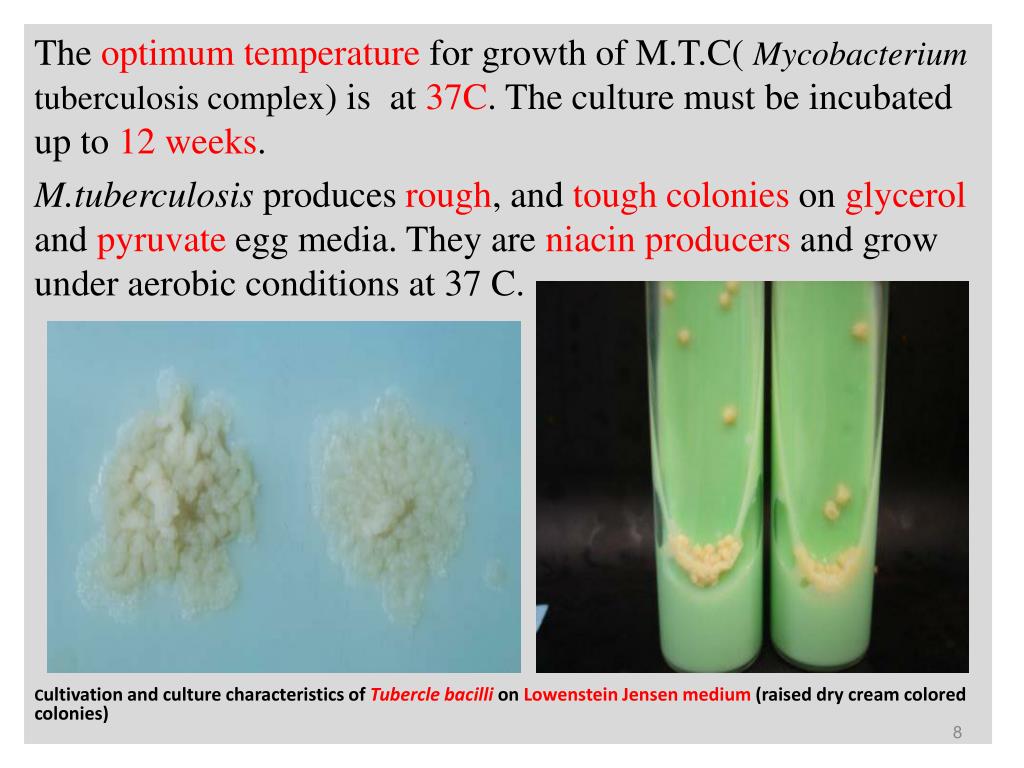 The optimum temperature for growth of M.T.C( Mycobacterium tuberculosis complex) is at 37C. The culture must be incubated up to 12 weeks.

M.tuberculosis produces rough, and tough colonies on glycerol and pyruvate egg media. They are niacin producers and grow under aerobic conditions at 37 C.

Cultivation and culture characteristics of Tubercle bacilli on Lowenstein Jensen medium (raised dry cream colored colonies)

8